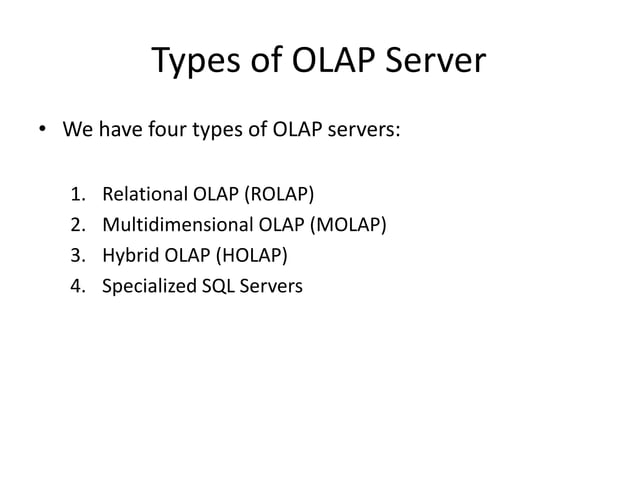 Types of OLAP Server

• We have four types of OLAP servers:

1. Relational OLAP (ROLAP)
2. Multidimensional OLAP (MOLAP)
3. Hybrid OLAP (HOLAP)
4. Specialized SQL Servers